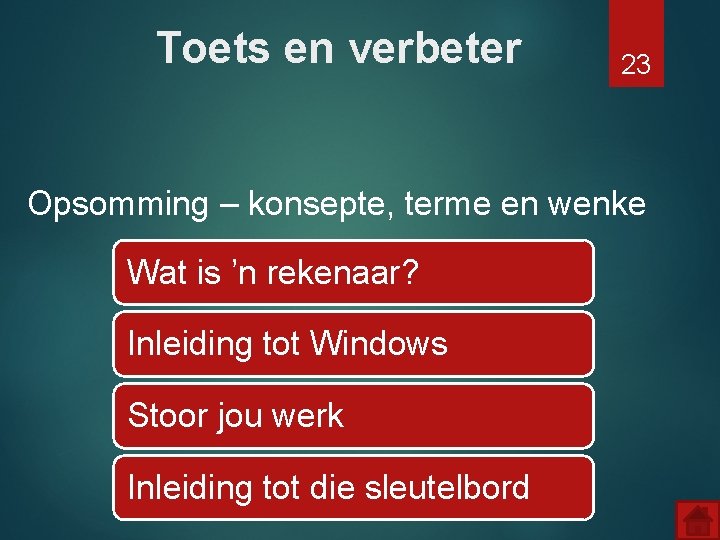 Toets en verbeter

23

Opsomming – konsepte, terme en wenke

Wat is ’n rekenaar?

Inleiding tot Windows

Stoor jou werk

Inleiding tot die sleutelbord